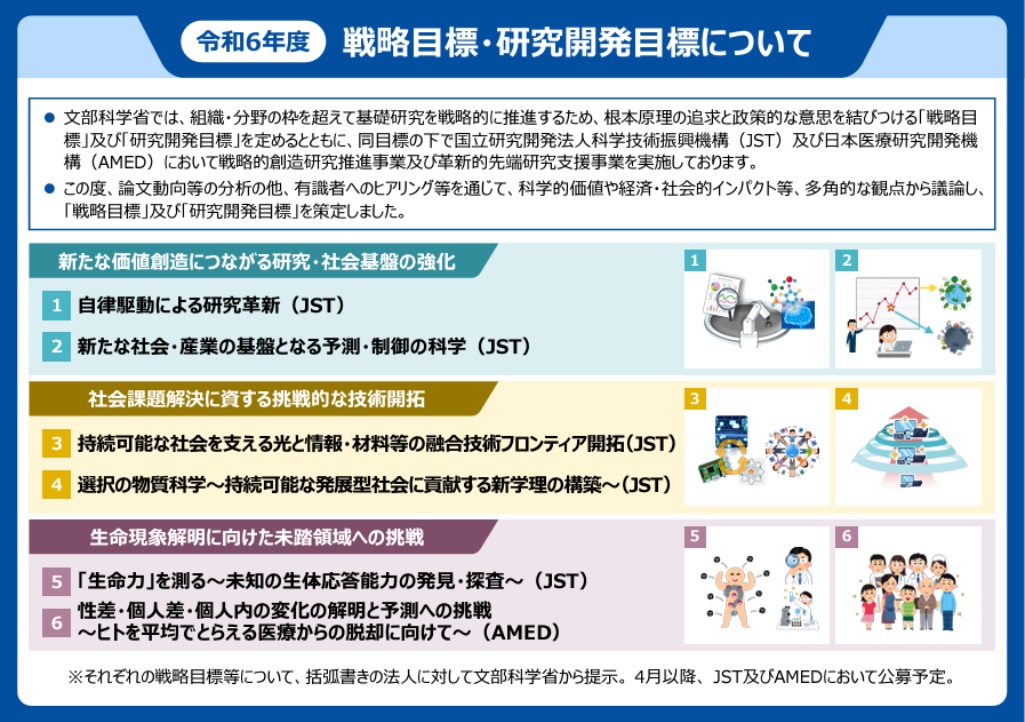 令和6年度 戦略目標・研究開発目標について

● 文部科学省では、組織・分野の枠を超えて基礎研究を戦略的に推進するため、根本原理の追求と政策的な意思を結びつける「戦略目標」及び「研究開発目標」を定めるとともに、同目標の下で国立研究開発法人科学技術振興機構（JST）及び日本医療研究開発機構（AMED）において戦略的創造研究推進事業及び革新的先端研究支援事業を実施しております。
● この度、論文動向等の分析の他、有識者へのヒアリング等を通じて、科学的価値や経済・社会的インパクト等、多角的な観点から議論し、「戦略目標」及び「研究開発目標」を策定しました。

新たな価値創造につながる研究・社会基盤の強化
1 自律駆動による研究革新（JST）
2 新たな社会・産業の基盤となる予測・制御の科学（JST）
1
2

社会課題解決に資する挑戦的な技術開拓
3 持続可能な社会を支える光と情報・材料等の融合技術フロンティア開拓（JST）
4 選択の物質科学～持続可能な発展型社会に貢献する新学理の構築～（JST）
3
4

生命現象解明に向けた未踏領域への挑戦
5 「生命力」を測る～未知の生体応答能力の発見・探査～（JST）
6 性差・個人差・個人内の変化の解明と予測への挑戦 ～ヒトを平均でとらえる医療からの脱却に向けて～（AMED）
5
6

※それぞれの戦略目標等について、括弧書きの法人に対して文部科学省から提示。4月以降、JST及びAMEDにおいて公募予定。